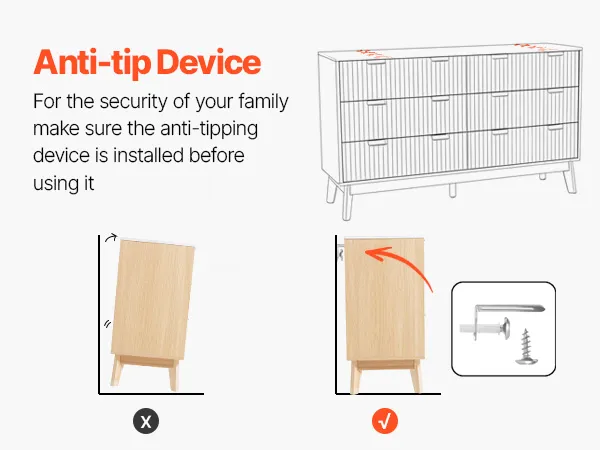 Anti-tip Device

For the security of your family make sure the anti-tipping device is installed before using it

X

√